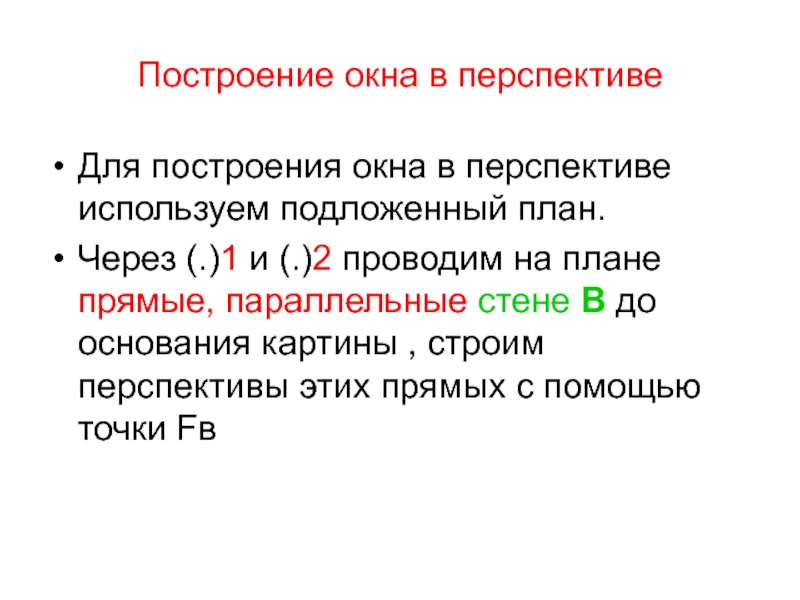 Построение окна в перспективе

• Для построения окна в перспективе используем подложенный план.

• Через (.)1 и (.)2 проводим на плане прямые, параллельные стене В до основания картины , строим перспективы этих прямых с помощью точки Fв